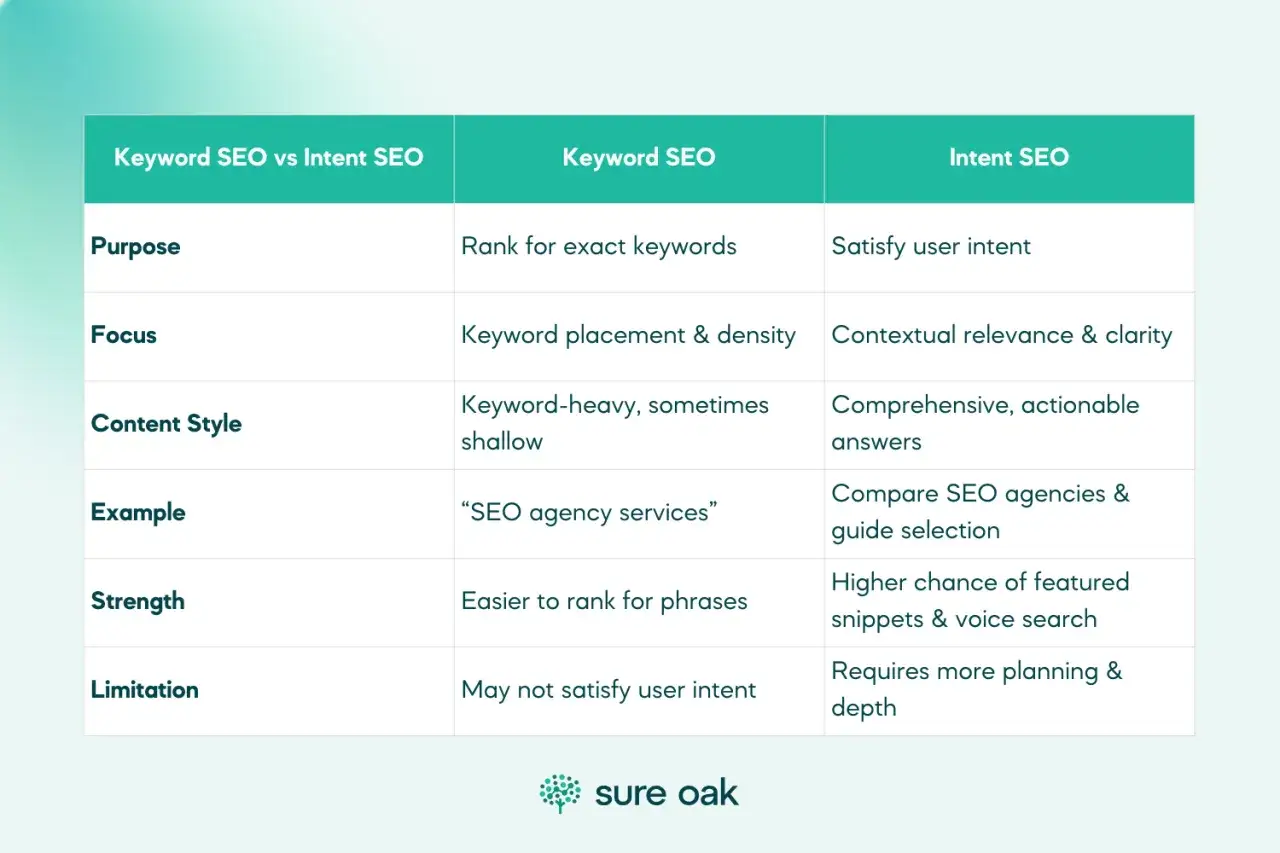 | Keyword SEO vs Intent SEO | Keyword SEO | Intent SEO |
|---|---|---|
| Purpose | Rank for exact keywords | Satisfy user intent |
| Focus | Keyword placement & density | Contextual relevance & clarity |
| Content Style | Keyword-heavy, sometimes shallow | Comprehensive, actionable answers |
| Example | “SEO agency services” | Compare SEO agencies & guide selection |
| Strength | Easier to rank for phrases | Higher chance of featured snippets & voice search |
| Limitation | May not satisfy user intent | Requires more planning & depth |

sure oak